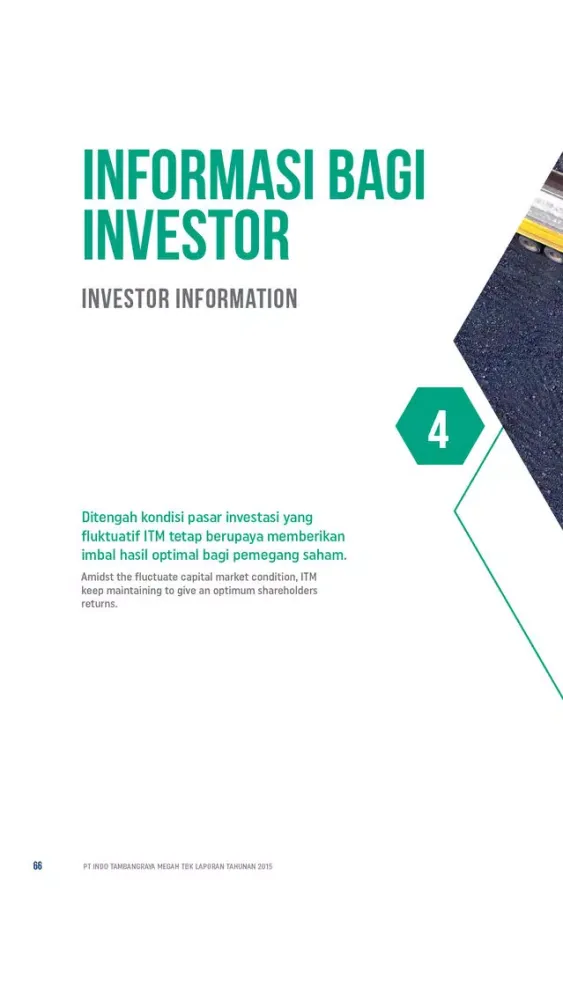 INFORMASI BAGI INVESTOR

INVESTOR INFORMATION

4

Ditengah kondisi pasar investasi yang fluktuatif ITM tetap berupaya memberikan imbal hasil optimal bagi pemegang saham.

Amidst the fluctuate capital market condition, ITM keep maintaining to give an optimum shareholders returns.

66 PT INDO TAMBANGRAYA MEGAH TBK LAPORAN TAHUNAN 2015